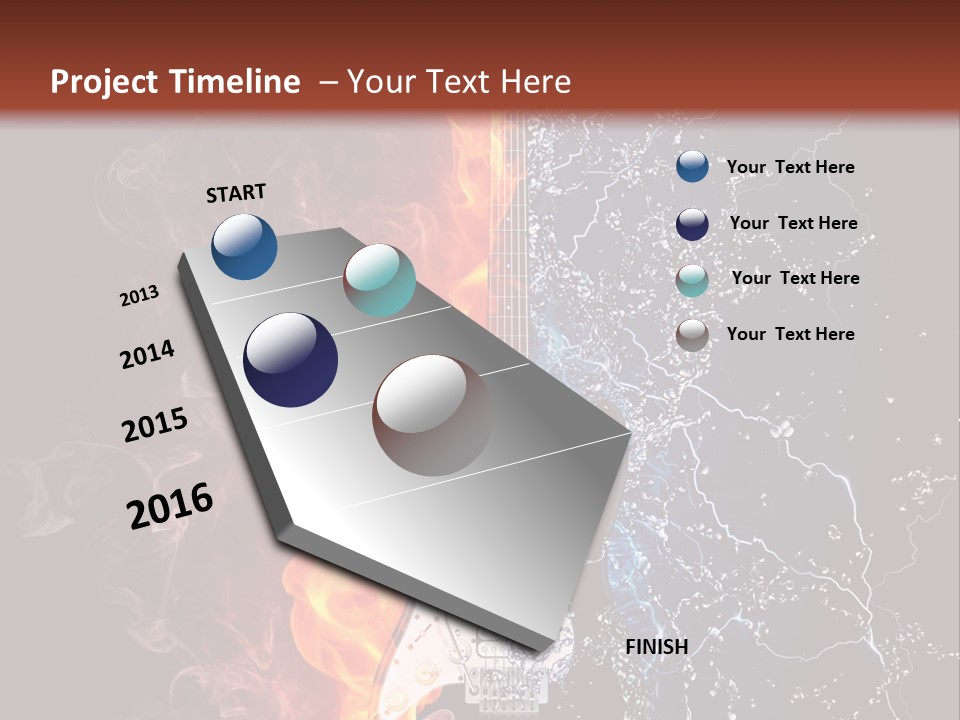 Project Timeline – Your Text Here

START

2013

2014

2015

2016

FINISH

Your Text Here

Your Text Here

Your Text Here

Your Text Here